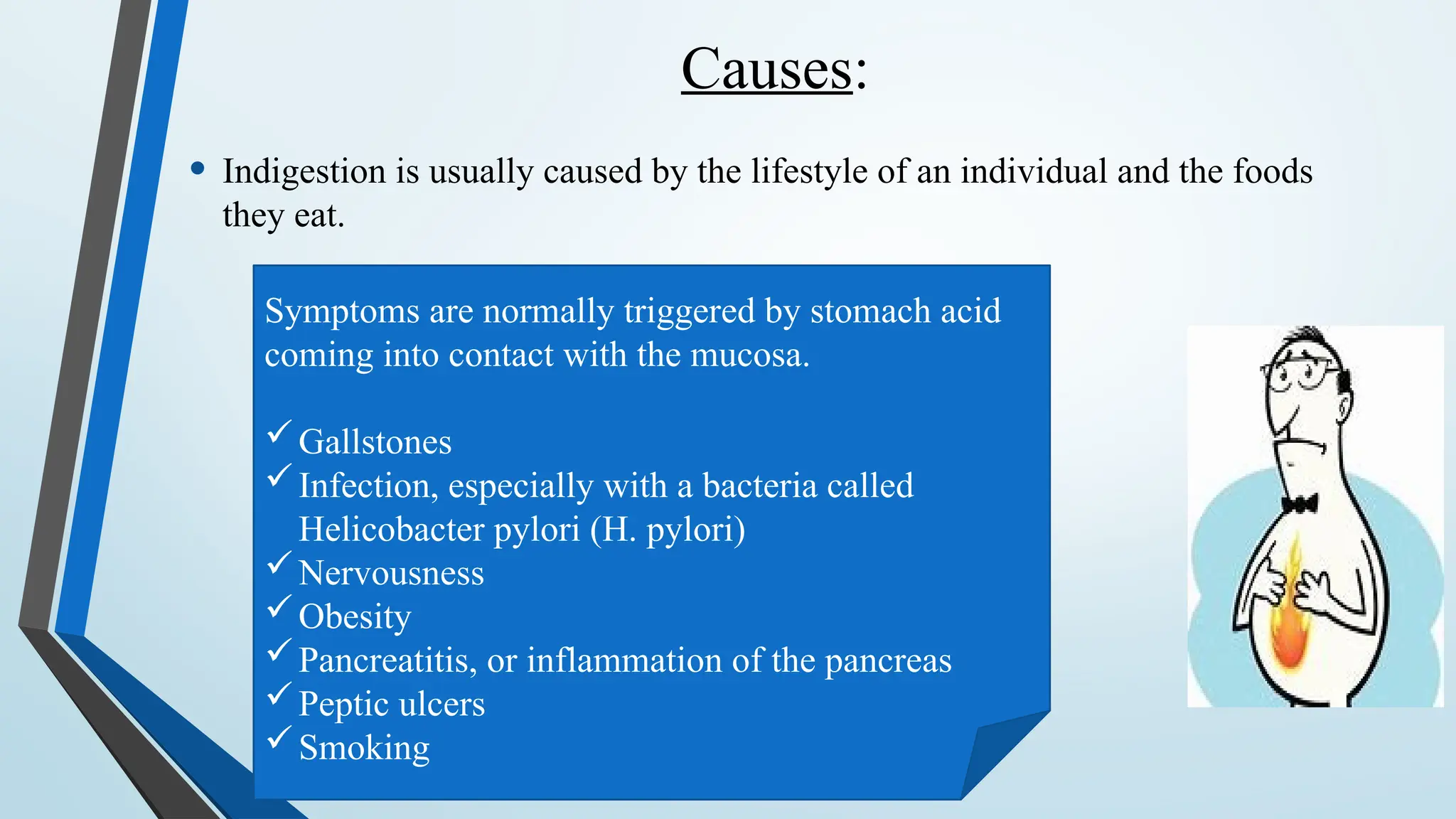 Causes:

• Indigestion is usually caused by the lifestyle of an individual and the foods they eat.

Symptoms are normally triggered by stomach acid coming into contact with the mucosa.

✓ Gallstones
✓ Infection, especially with a bacteria called Helicobacter pylori (H. pylori)
✓ Nervousness
✓ Obesity
✓ Pancreatitis, or inflammation of the pancreas
✓ Peptic ulcers
✓ Smoking